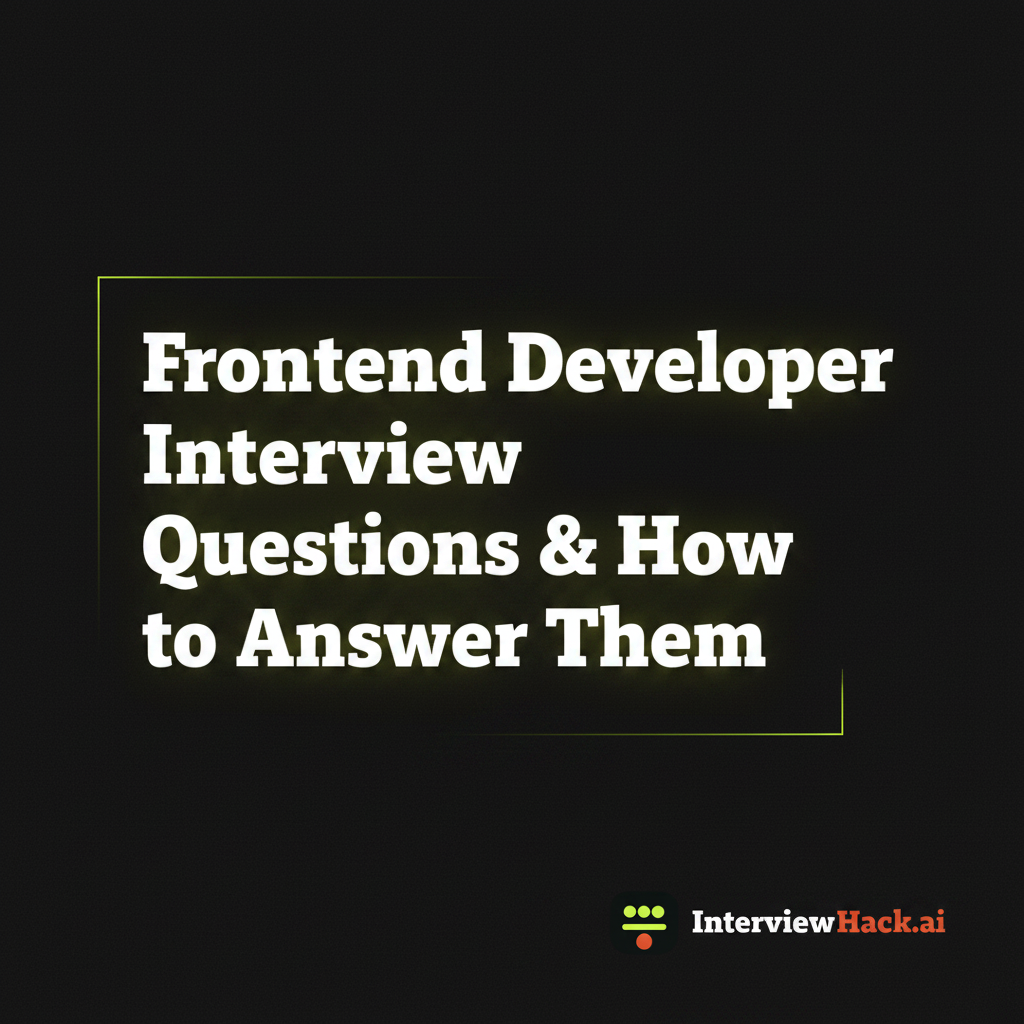 Frontend Developer Interview Questions & How to Answer Them

InterviewHack.ai